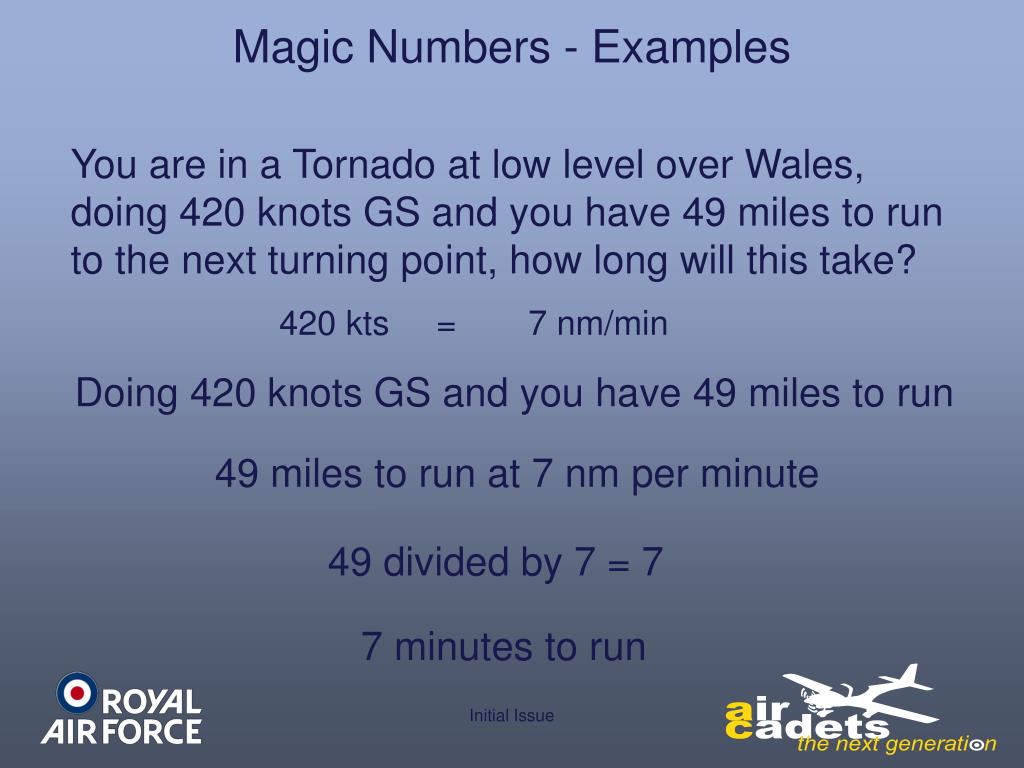 Magic Numbers - Examples

You are in a Tornado at low level over Wales, doing 420 knots GS and you have 49 miles to run to the next turning point, how long will this take?

420 kts = 7 nm/min

Doing 420 knots GS and you have 49 miles to run

49 miles to run at 7 nm per minute

49 divided by 7 = 7

7 minutes to run

ROYAL AIR FORCE

Initial Issue

air cadets
the next generation